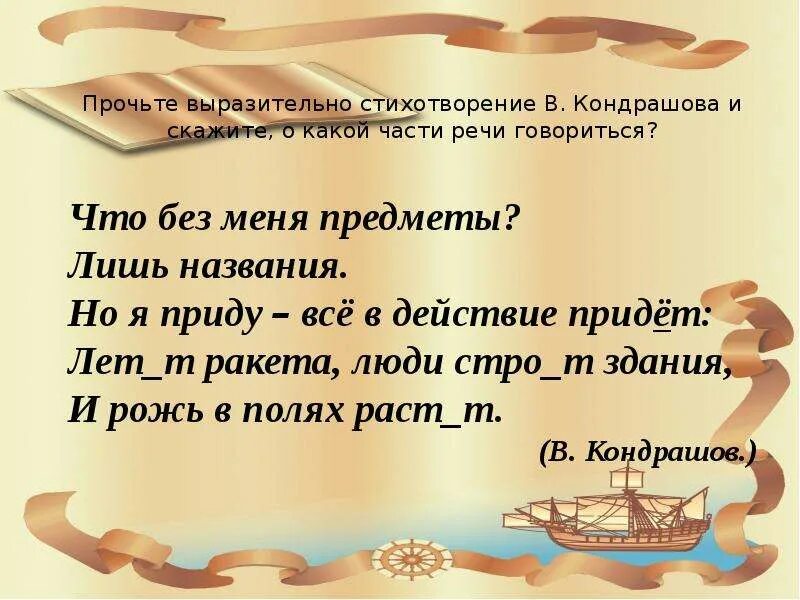 Прочьте выразительно стихотворение В. Кондрашова и скажите, о какой части речи говориться?

Что без меня предметы?
Лишь названия.
Но я приду – всё в действие придёт:
Лет_т ракета, люди стро_т здания,
И рожь в полях раст_т.

(В. Кондрашов.)